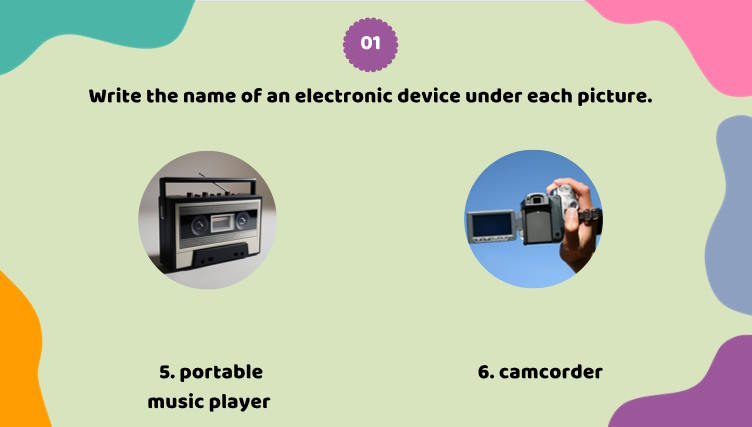 01

Write the name of an electronic device under each picture.

5. portable music player

6. camcorder